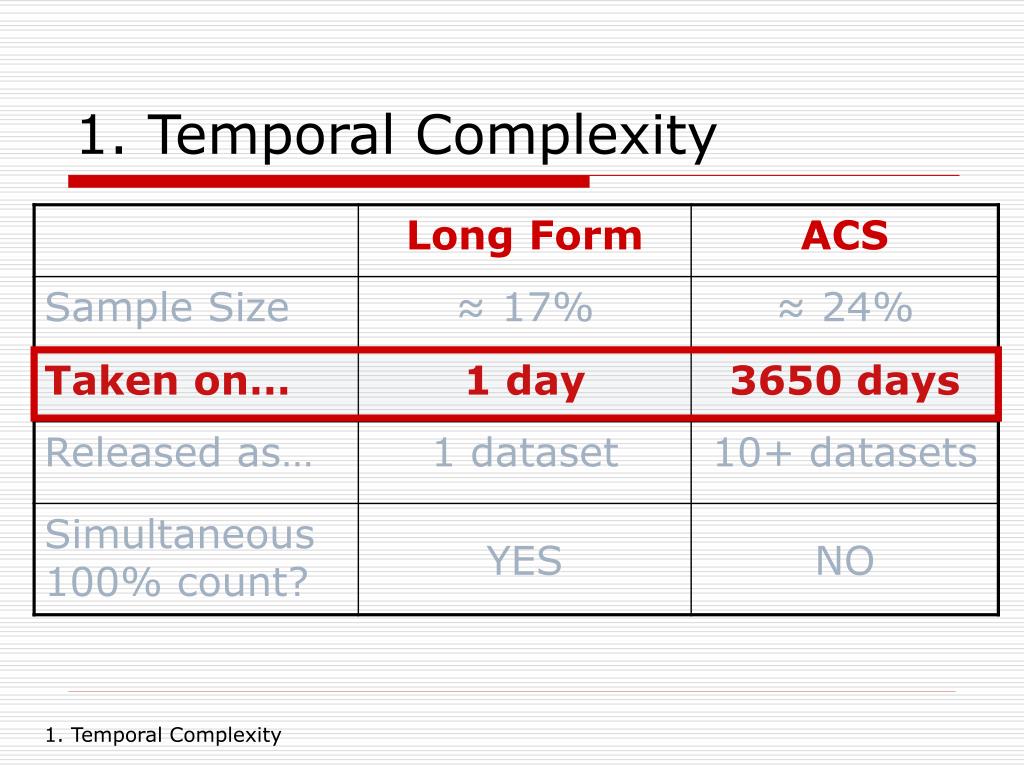 1. Temporal Complexity

| | Long Form | ACS |
|---|---|---|
| Sample Size | ≈ 17% | ≈ 24% |
| Taken on… | 1 day | 3650 days |
| Released as… | 1 dataset | 10+ datasets |
| Simultaneous 100% count? | YES | NO |

1. Temporal Complexity